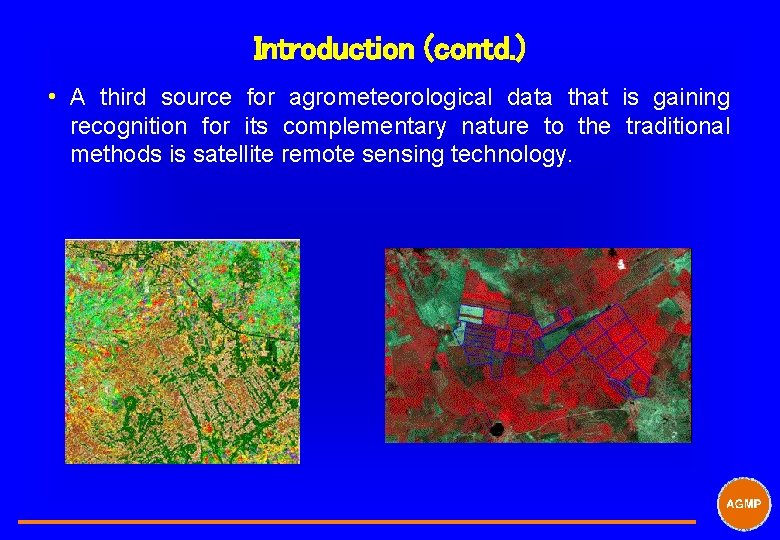 Introduction (contd.)

• A third source for agrometeorological data that is gaining recognition for its complementary nature to the traditional methods is satellite remote sensing technology.

AGMP